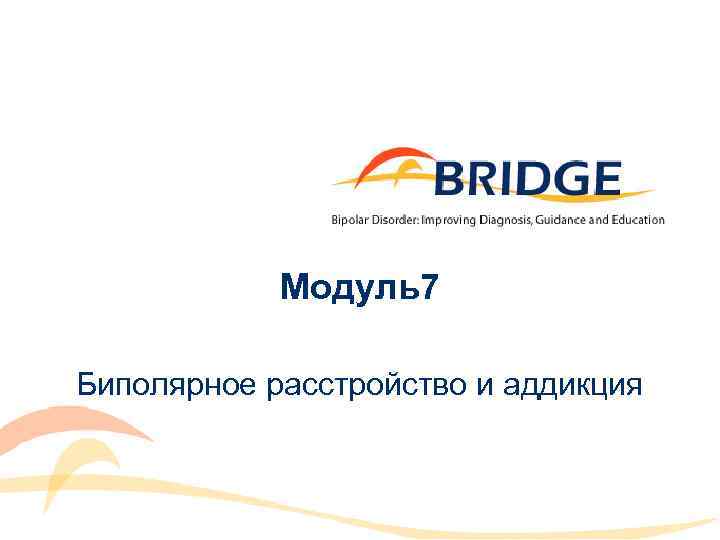 BRIDGE

Bipolar Disorder: Improving Diagnosis, Guidance and Education

Модуль7

Биполярное расстройство и аддикция